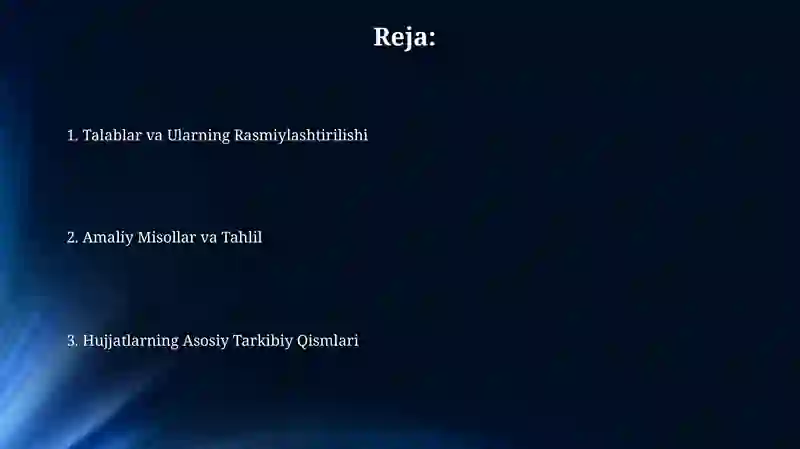 Reja:

1. Talablar va Ularning Rasmiylashtirilishi

2. Amaliy Misollar va Tahlil

3. Hujjatlarning Asosiy Tarkibiy Qismlari